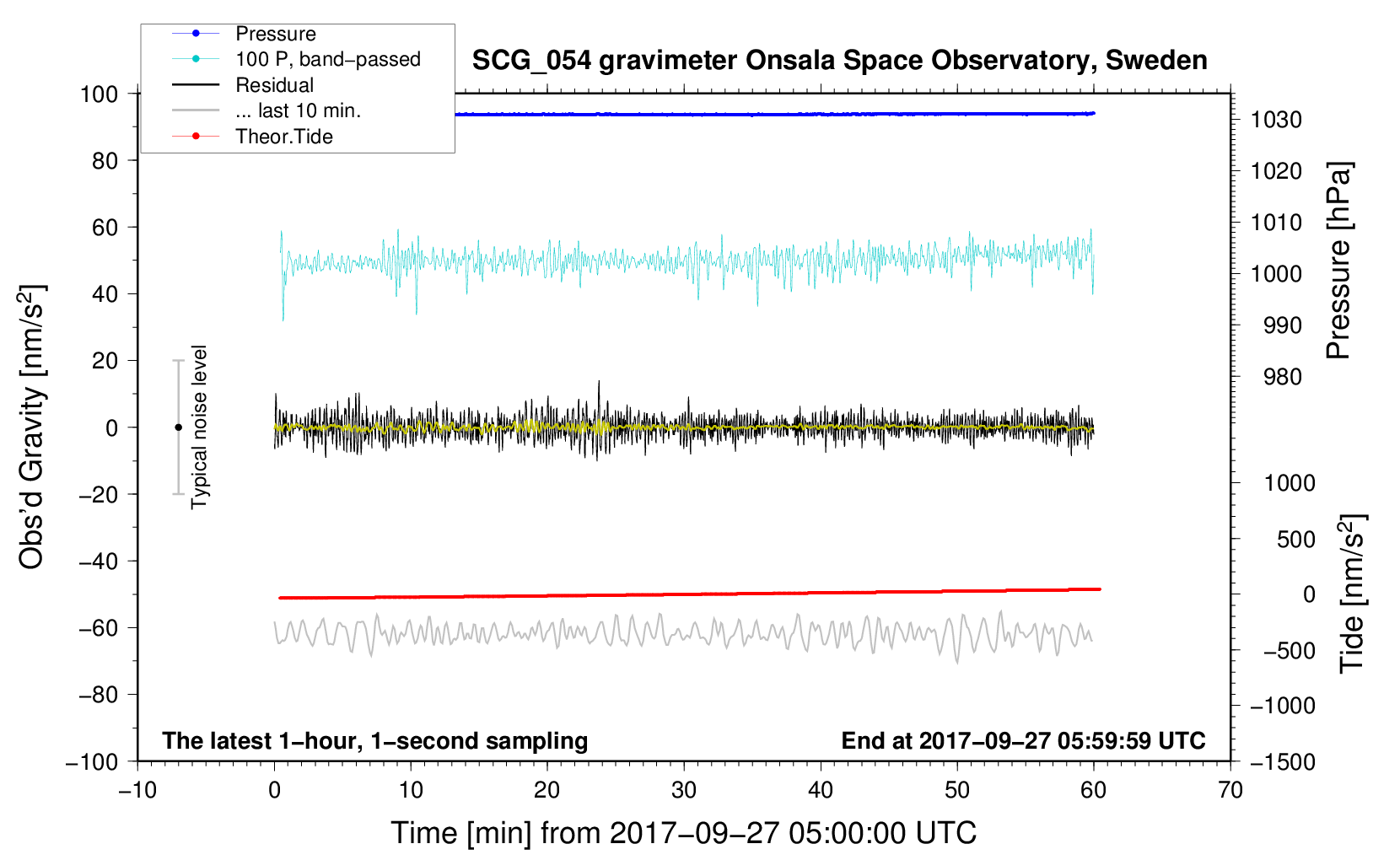 Pressure
100 P, band−passed
Residual
... last 10 min.
Theor.Tide

SCG_054 gravimeter Onsala Space Observatory, Sweden

100
80
60
40
20
0
−20
−40
−60
−80
−100

Obs'd Gravity [nm/s$^2$]

Typical noise level

1030
1020
1010
1000
990
980

Pressure [hPa]

1000
500
0
−500
−1000
−1500

Tide [nm/s$^2$]

The latest 1−hour, 1−second sampling

End at 2017−09−27 05:59:59 UTC

−10
0
10
20
30
40
50
60
70

Time [min] from 2017−09−27 05:00:00 UTC